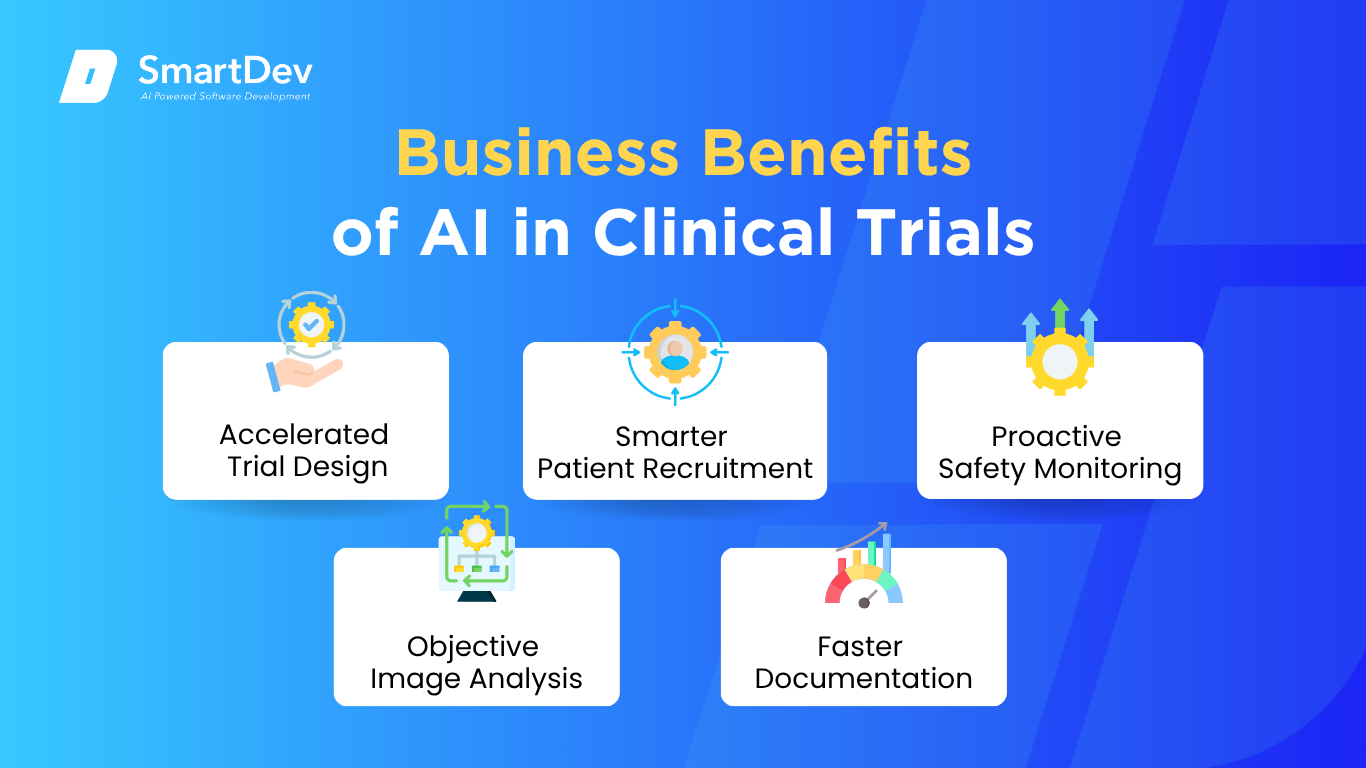 SmartDev
AI Powered Software Development

Business Benefits of AI in Clinical Trials

Accelerated Trial Design

Smarter Patient Recruitment

Proactive Safety Monitoring

Objective Image Analysis

Faster Documentation